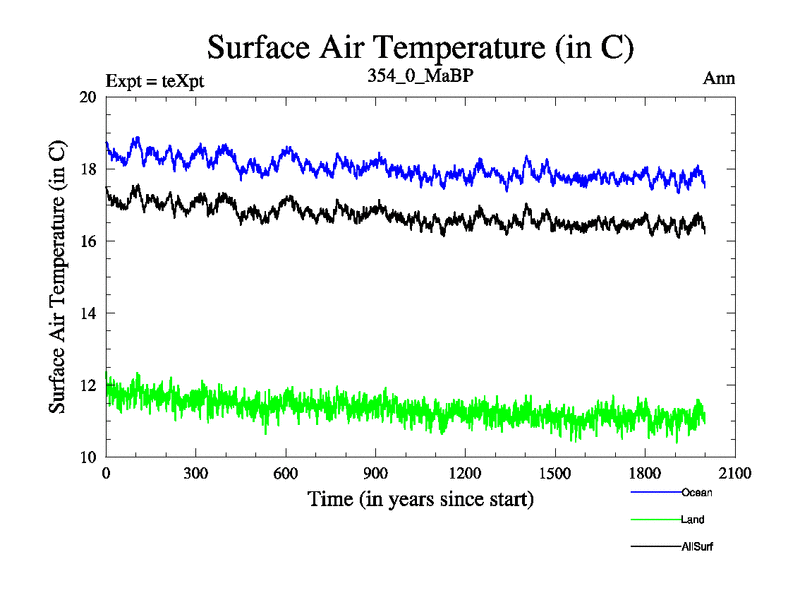 Surface Air Temperature (in C)

Expt = teXpt

354_0_MaBP

Ann

Surface Air Temperature (in C)

20
18
16
14
12
10

0 300 600 900 1200 1500 1800 2100

Time (in years since start)

Ocean
Land
AllSurf